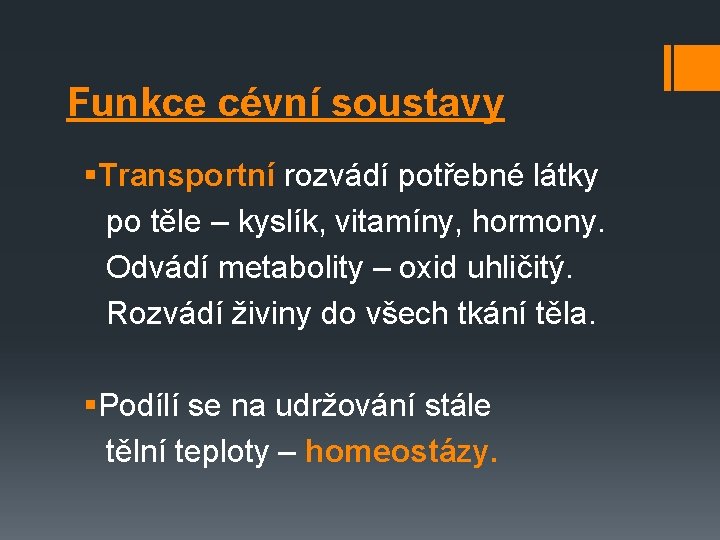 Funkce cévní soustavy

▪Transportní rozvádí potřebné látky po těle – kyslík, vitamíny, hormony. Odvádí metabolity – oxid uhličitý. Rozvádí živiny do všech tkání těla.

▪Podílí se na udržování stále tělní teploty – homeostázy.